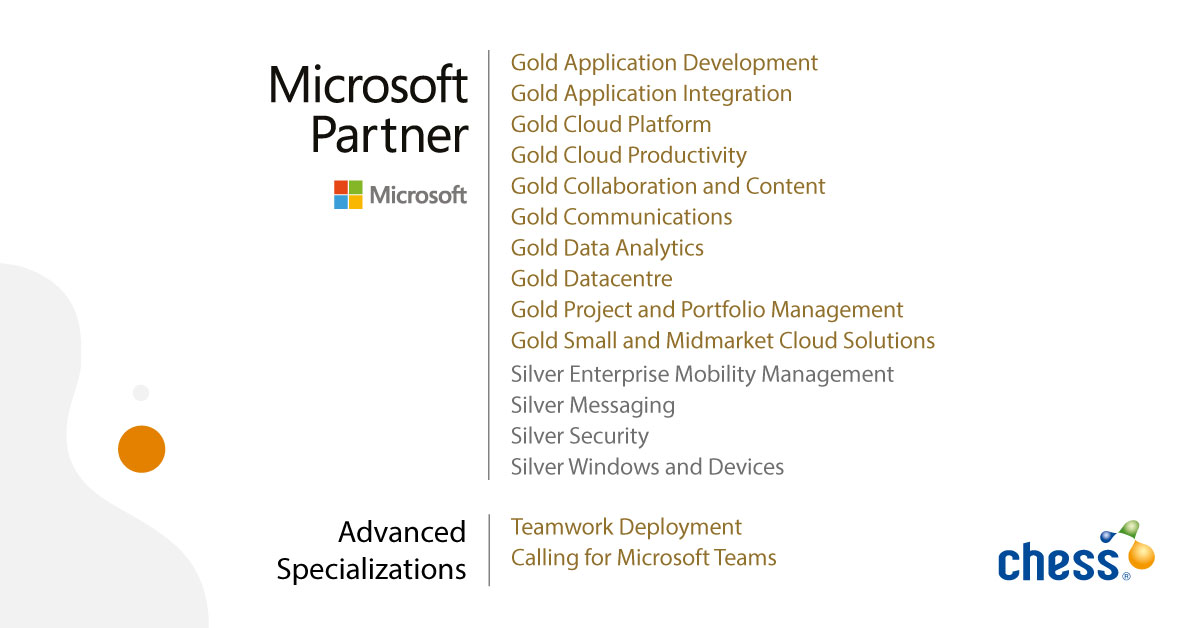 Microsoft Partner

Microsoft

Gold Application Development
Gold Application Integration
Gold Cloud Platform
Gold Cloud Productivity
Gold Collaboration and Content
Gold Communications
Gold Data Analytics
Gold Datacentre
Gold Project and Portfolio Management
Gold Small and Midmarket Cloud Solutions
Silver Enterprise Mobility Management
Silver Messaging
Silver Security
Silver Windows and Devices

Advanced Specializations

Teamwork Deployment
Calling for Microsoft Teams

chess®